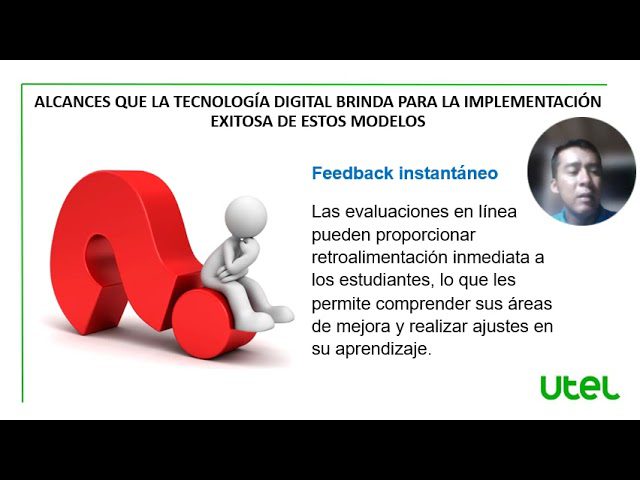 ALCANCES QUE LA TECNOLOGÍA DIGITAL BRINDA PARA LA IMPLEMENTACIÓN EXITOSA DE ESTOS MODELOS

Feedback instantáneo

Las evaluaciones en línea pueden proporcionar retroalimentación inmediata a los estudiantes, lo que les permite comprender sus áreas de mejora y realizar ajustes en su aprendizaje.

utel